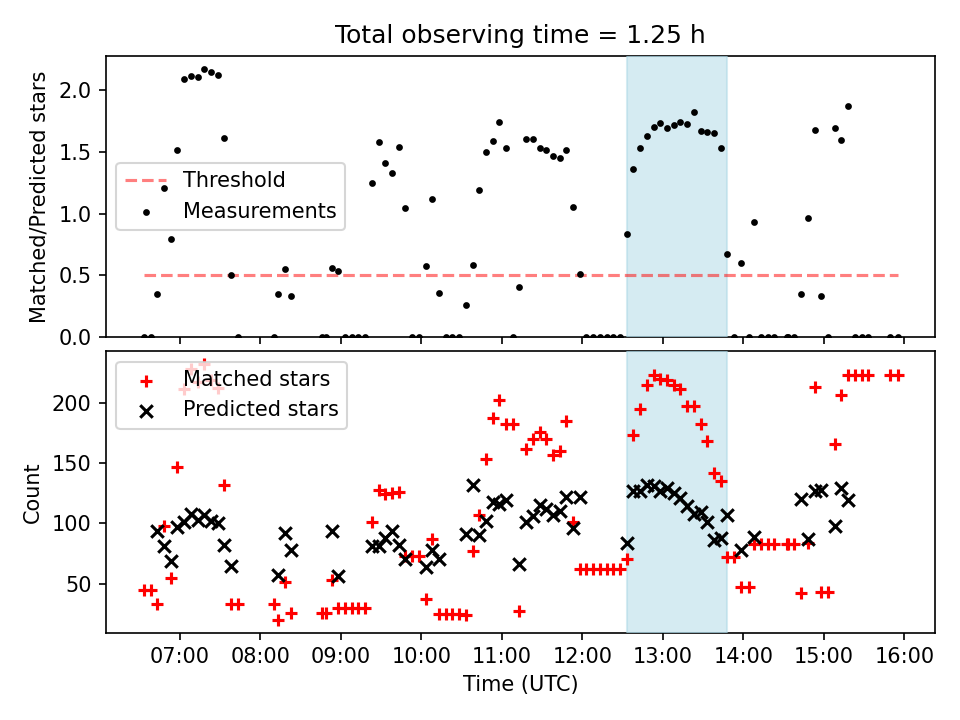 Total observing time = 1.25 h

Matched/Predicted stars

2.0
1.5
1.0
0.5
0.0

Threshold
Measurements

Count

200
150
100
50

Matched stars
Predicted stars

07:00 08:00 09:00 10:00 11:00 12:00 13:00 14:00 15:00 16:00

Time (UTC)